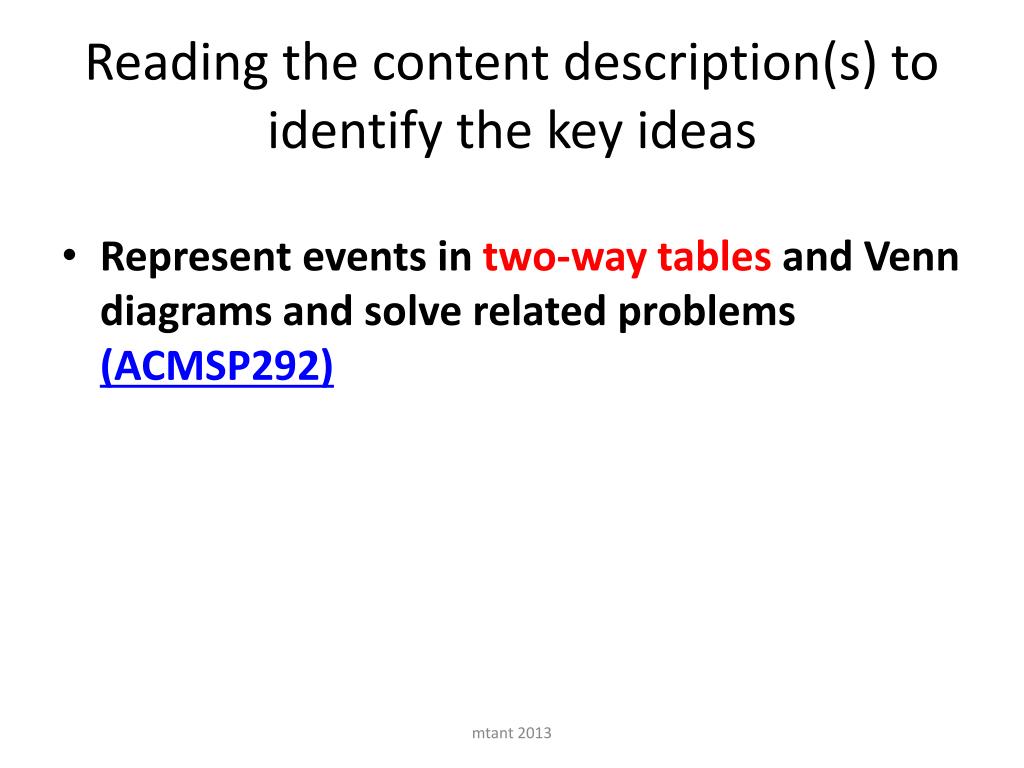 Reading the content description(s) to identify the key ideas

• Represent events in two-way tables and Venn diagrams and solve related problems (ACMSP292)

mtant 2013